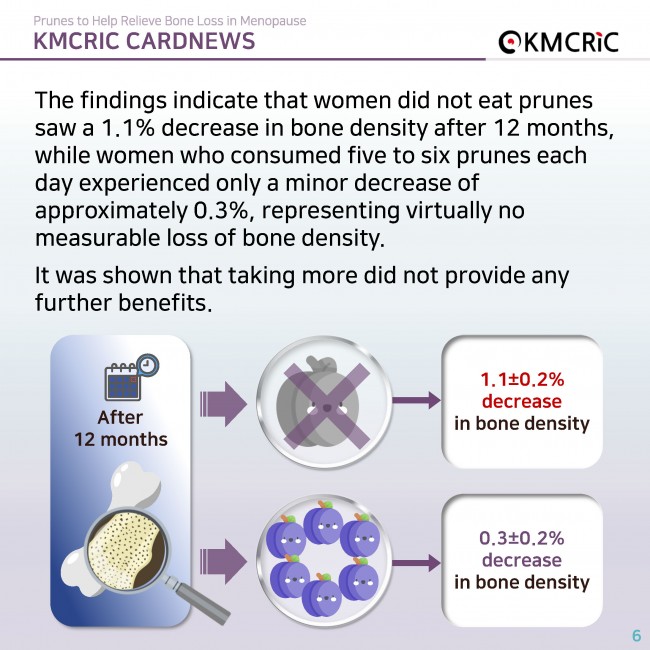 Prunes to Help Relieve Bone Loss in Menopause
KMCRIC CARDNEWS

KMCRIC

The findings indicate that women did not eat prunes saw a 1.1% decrease in bone density after 12 months, while women who consumed five to six prunes each day experienced only a minor decrease of approximately 0.3%, representing virtually no measurable loss of bone density.

It was shown that taking more did not provide any further benefits.

After 12 months

1.1±0.2% decrease in bone density

0.3±0.2% decrease in bone density

6